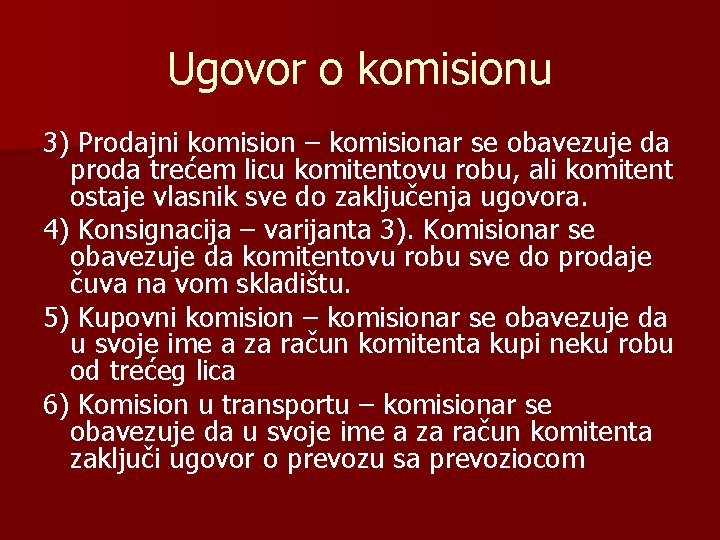 Ugovor o komisionu

3) Prodajni komision – komisionar se obavezuje da proda trećem licu komitentovu robu, ali komitent ostaje vlasnik sve do zaključenja ugovora.

4) Konsignacija – varijanta 3). Komisionar se obavezuje da komitentovu robu sve do prodaje čuva na vom skladištu.

5) Kupovni komision – komisionar se obavezuje da u svoje ime a za račun komitenta kupi neku robu od trećeg lica

6) Komision u transportu – komisionar se obavezuje da u svoje ime a za račun komitenta zaključi ugovor o prevozu sa prevoziocom